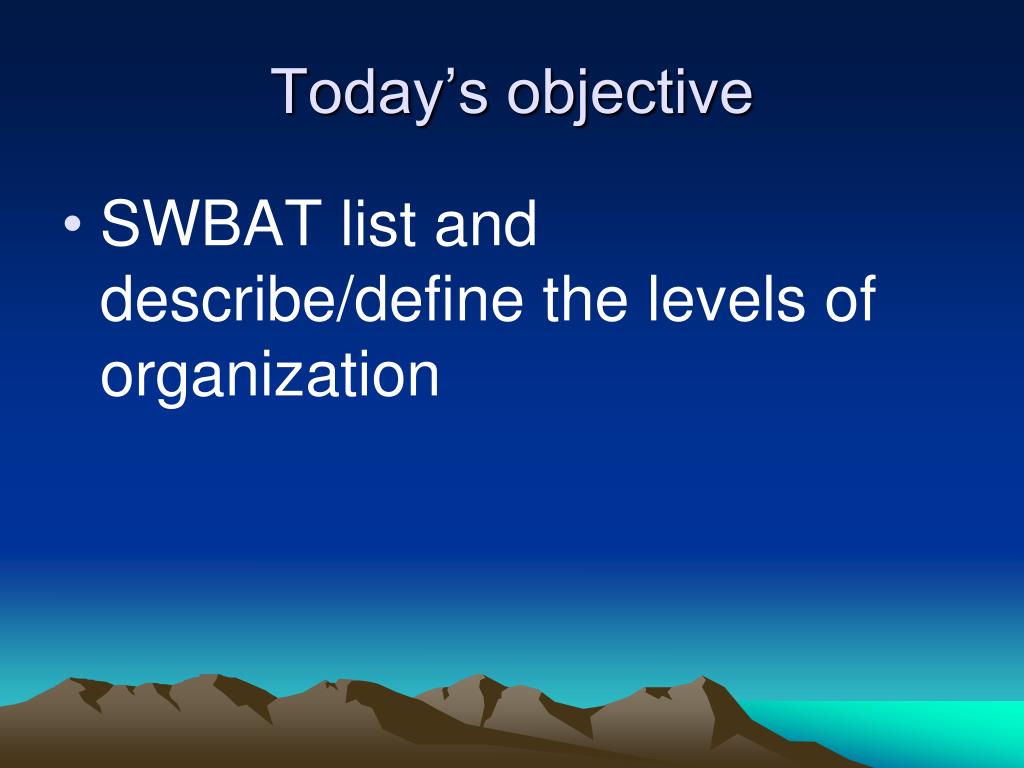 Today’s objective

• SWBAT list and describe/define the levels of organization